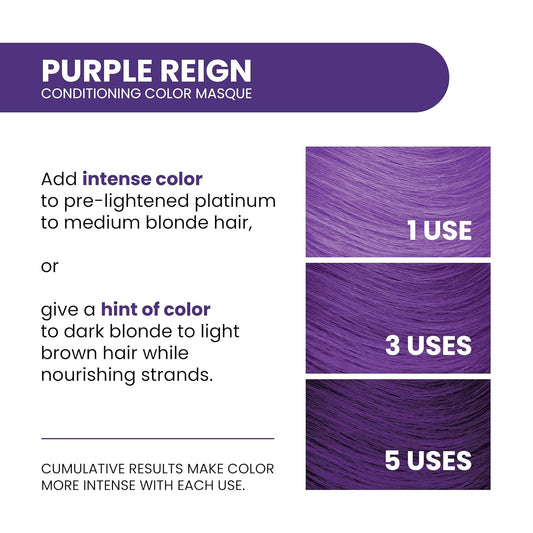 PURPLE REIGN
CONDITIONING COLOR MASQUE

Add intense color to pre-lightened platinum to medium blonde hair,

or

give a hint of color to dark blonde to light brown hair while nourishing strands.

CUMULATIVE RESULTS MAKE COLOR MORE INTENSE WITH EACH USE.

1 USE

3 USES

5 USES